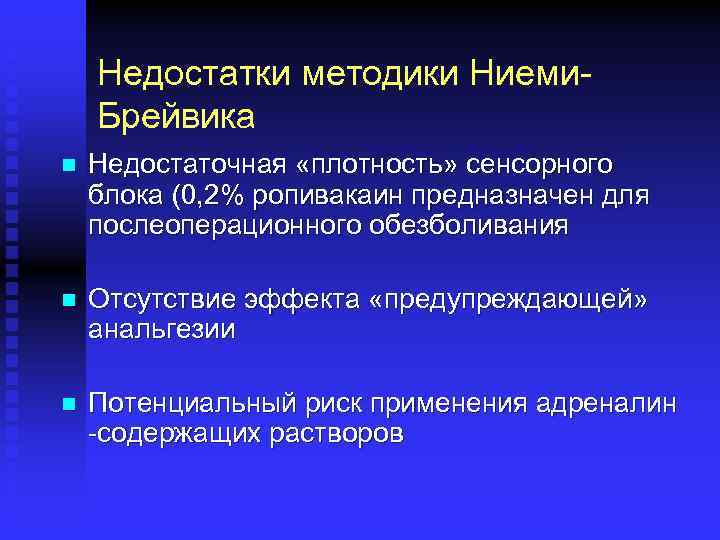 Недостатки методики Ниеми-Брейвика

Недостаточная «плотность» сенсорного блока (0,2% ропивакаин предназначен для послеоперационного обезболивания

Отсутствие эффекта «предупреждающей» анальгезии

Потенциальный риск применения адреналин -содержащих растворов